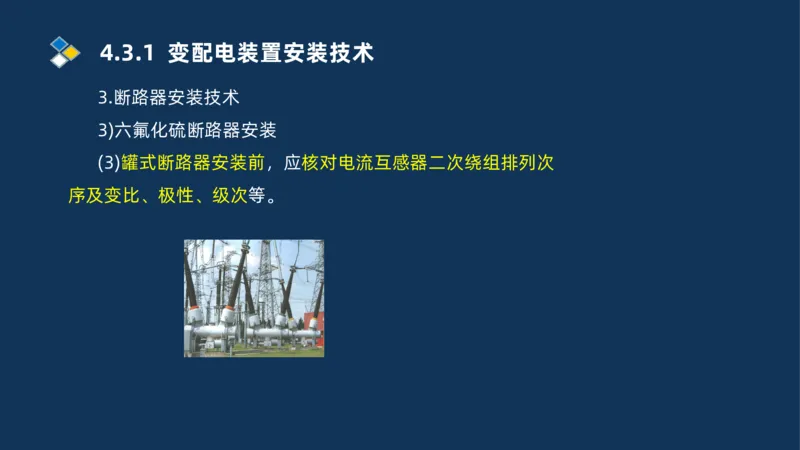 4.3.1 变配电装置安装技术

3.断路器安装技术

3)六氟化硫断路器安装

(3)罐式断路器安装前，应核对电流互感器二次绕组排列次序及变比、极性、级次等。